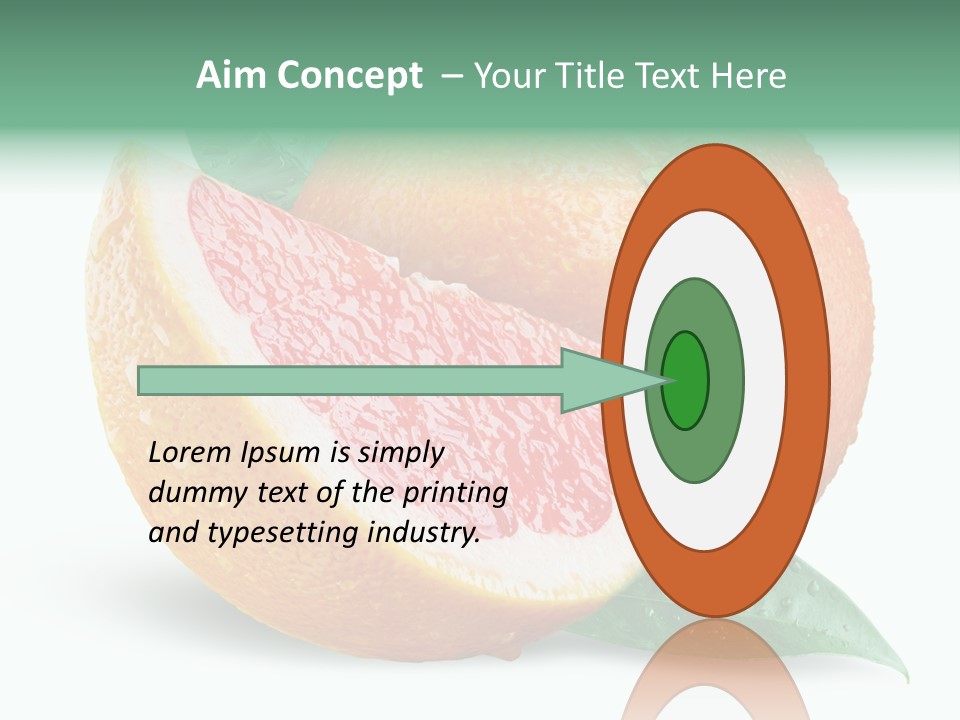 Aim Concept – Your Title Text Here

Lorem Ipsum is simply dummy text of the printing and typesetting industry.